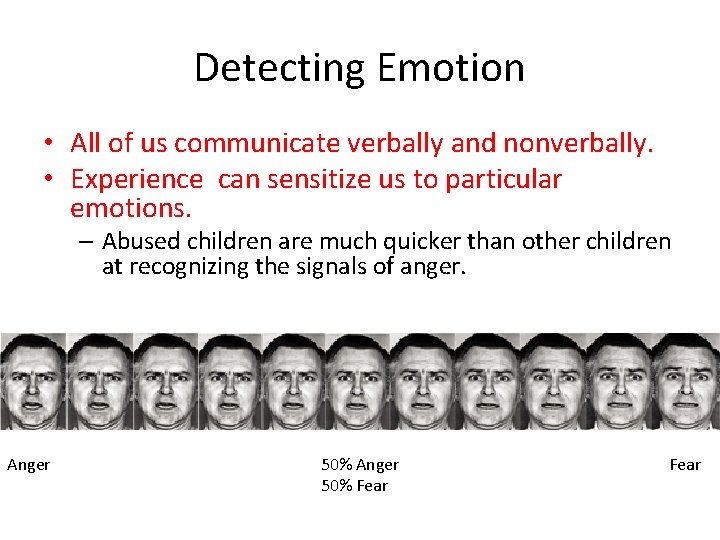 Detecting Emotion

• All of us communicate verbally and nonverbally.
• Experience can sensitize us to particular emotions.
– Abused children are much quicker than other children at recognizing the signals of anger.

Anger

50% Anger
50% Fear

Fear